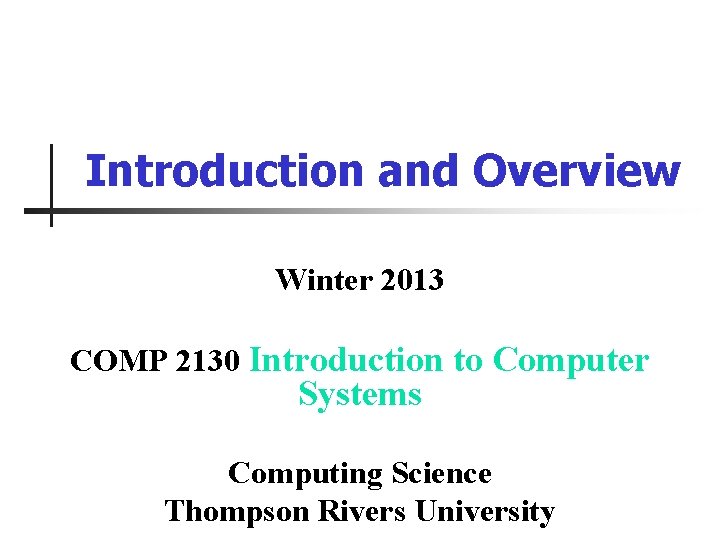 Introduction and Overview

Winter 2013

COMP 2130 Introduction to Computer Systems

Computing Science
Thompson Rivers University